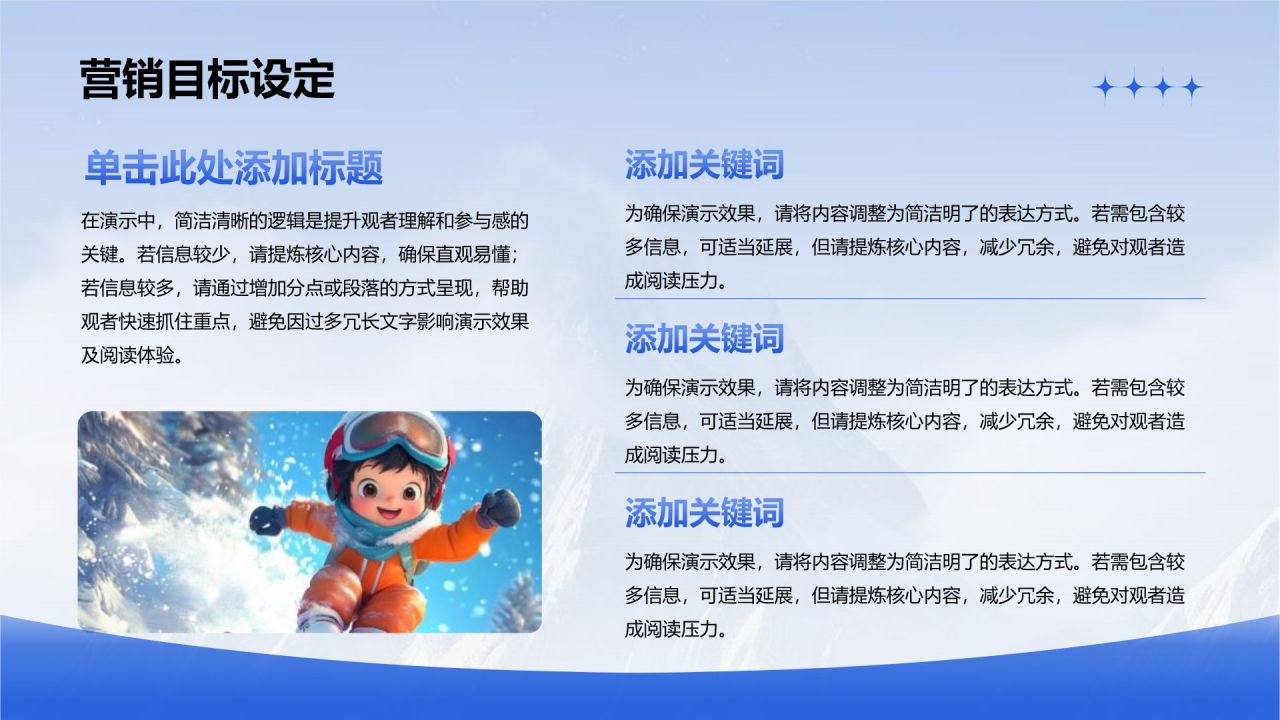 营销目标设定

单击此处添加标题

在演示中，简洁清晰的逻辑是提升观者理解和参与感的关键。若信息较少，请提炼核心内容，确保直观易懂；若信息较多，请通过增加分点或段落的方式呈现，帮助观者快速抓住重点，避免因过多冗长文字影响演示效果及阅读体验。

添加关键词

为确保演示效果，请将内容调整为简洁明了的表达方式。若需包含较多信息，可适当延展，但请提炼核心内容，减少冗余，避免对观者造成阅读压力。

添加关键词

为确保演示效果，请将内容调整为简洁明了的表达方式。若需包含较多信息，可适当延展，但请提炼核心内容，减少冗余，避免对观者造成阅读压力。

添加关键词

为确保演示效果，请将内容调整为简洁明了的表达方式。若需包含较多信息，可适当延展，但请提炼核心内容，减少冗余，避免对观者造成阅读压力。